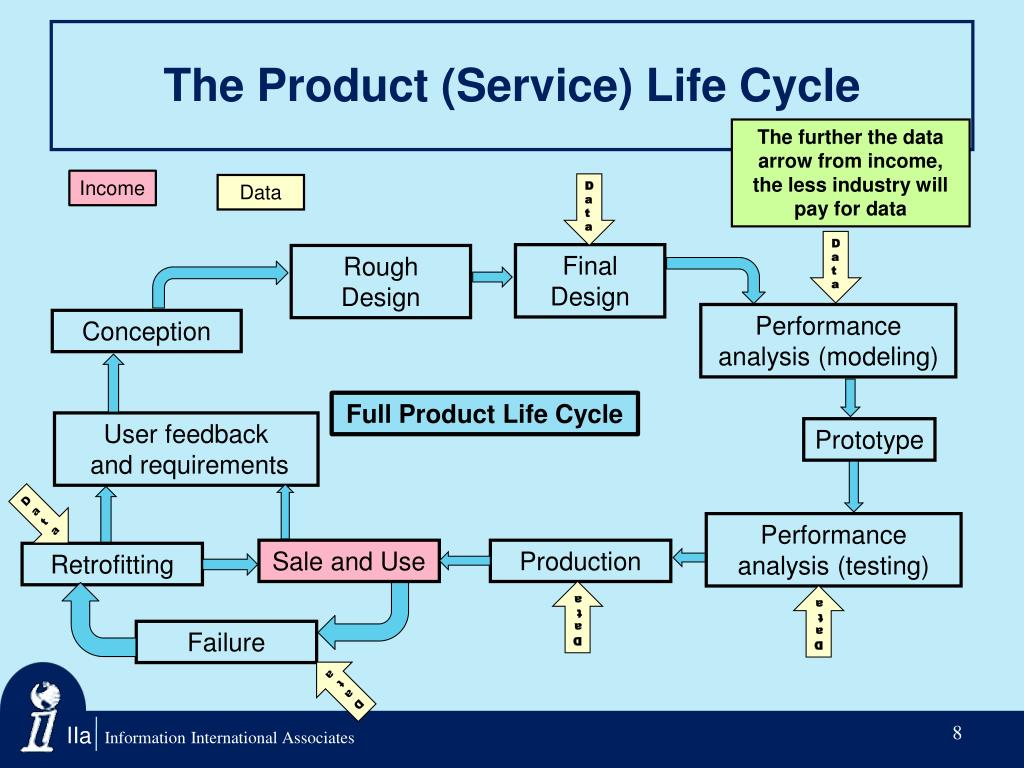 The Product (Service) Life Cycle

The further the data arrow from income, the less industry will pay for data

Income

Data

Data

Data

Rough Design

Final Design

Conception

Performance analysis (modeling)

Full Product Life Cycle

User feedback and requirements

Prototype

Data

Retrofitting

Sale and Use

Production

Performance analysis (testing)

Data

Data

Failure

Data

IIa | Information International Associates

8